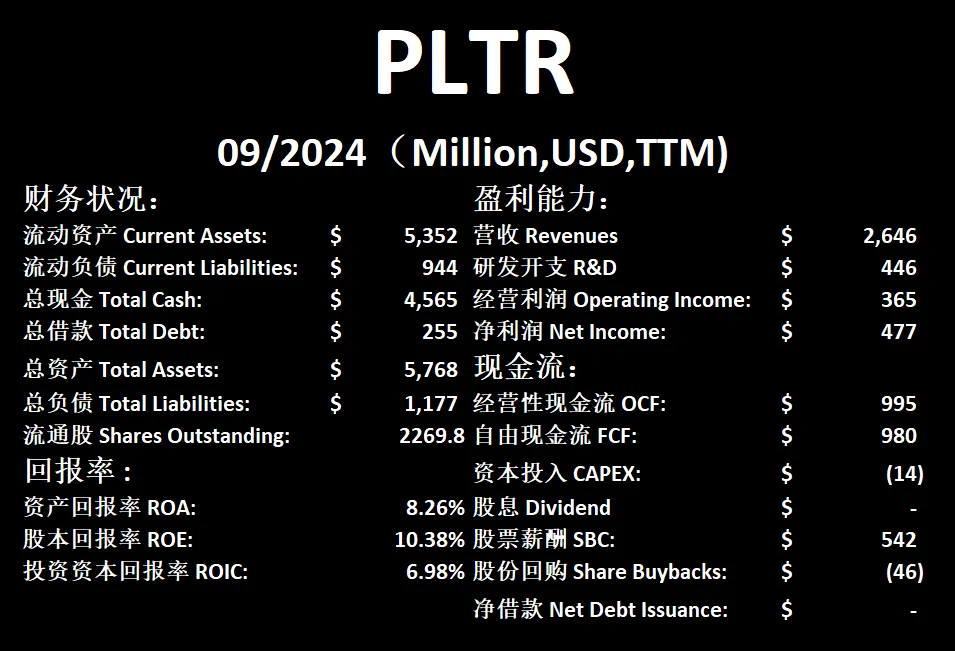 PLTR

09/2024（Million,USD,TTM)

财务状况：
流动资产 Current Assets: $ 5,352
流动负债 Current Liabilities: $ 944
总现金 Total Cash: $ 4,565
总借款 Total Debt: $ 255
总资产 Total Assets: $ 5,768
总负债 Total Liabilities: $ 1,177
流通股 Shares Outstanding: 2269.8

回报率：
资产回报率 ROA: 8.26%
股本回报率 ROE: 10.38%
投资资本回报率 ROIC: 6.98%

盈利能力：
营收 Revenues $ 2,646
研发开支 R&D $ 446
经营利润 Operating Income: $ 365
净利润 Net Income: $ 477

现金流：
经营性现金流 OCF: $ 995
自由现金流 FCF: $ 980
资本投入 CAPEX: $ (14)
股息 Dividend $ -
股票薪酬 SBC: $ 542
股份回购 Share Buybacks: $ (46)
净借款 Net Debt Issuance: $ -